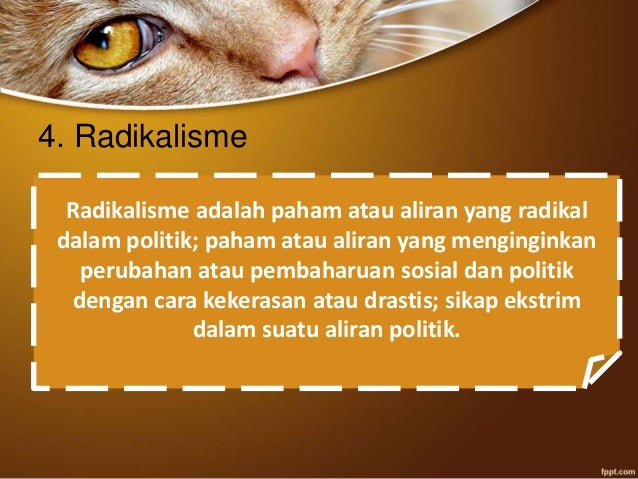 4. Radikalisme

Radikalisme adalah paham atau aliran yang radikal dalam politik; paham atau aliran yang menginginkan perubahan atau pembaharuan sosial dan politik dengan cara kekerasan atau drastis; sikap ekstrim dalam suatu aliran politik.

fppt.com